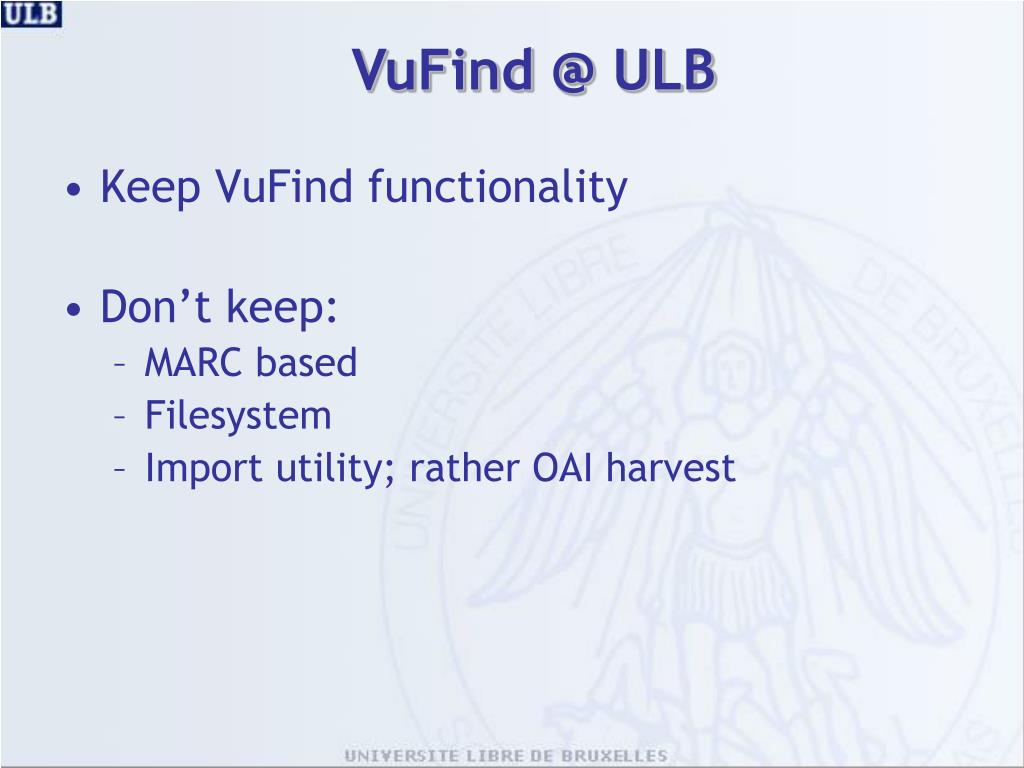 ULB

VuFind @ ULB

• Keep VuFind functionality

• Don’t keep:
– MARC based
– Filesystem
– Import utility; rather OAI harvest

UNIVERSITE LIBRE DE BRUXELLES

UNIVERSITE LIBRE DE BRUXELLES